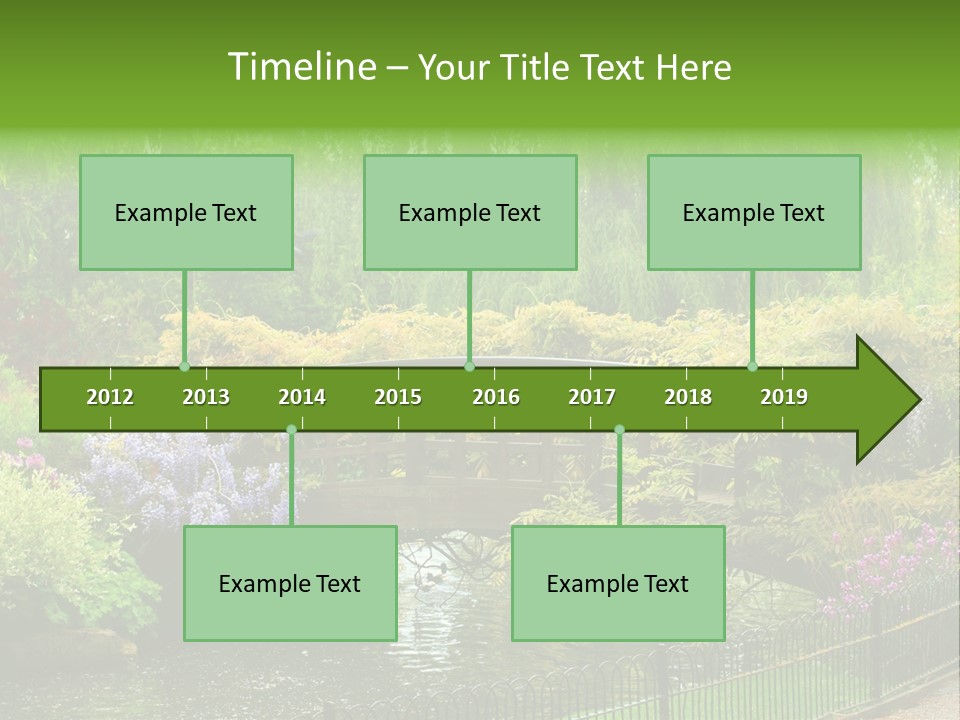 Timeline – Your Title Text Here

Example Text

Example Text

Example Text

2012 2013 2014 2015 2016 2017 2018 2019

Example Text

Example Text